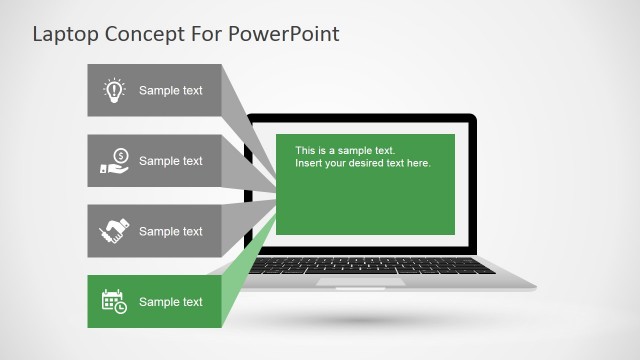 Laptop Concept For PowerPoint

Sample text

Sample text

Sample text

Sample text

This is a sample text.
Insert your desired text here.